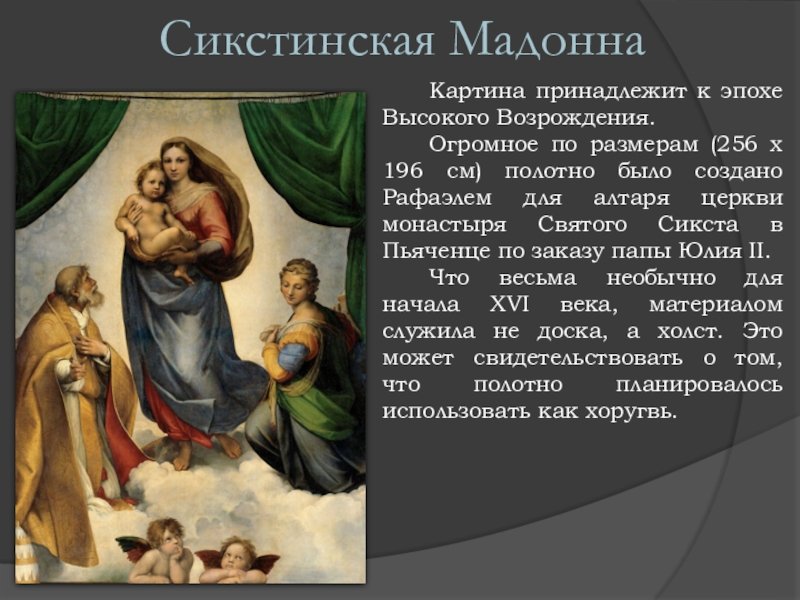 Сикстинская Мадонна

Картина принадлежит к эпохе Высокого Возрождения.

Огромное по размерам (256 х 196 см) полотно было создано Рафаэлем для алтаря церкви монастыря Святого Сикста в Пьяченце по заказу папы Юлия II.

Что весьма необычно для начала XVI века, материалом служила не доска, а холст. Это может свидетельствовать о том, что полотно планировалось использовать как хоругвь.